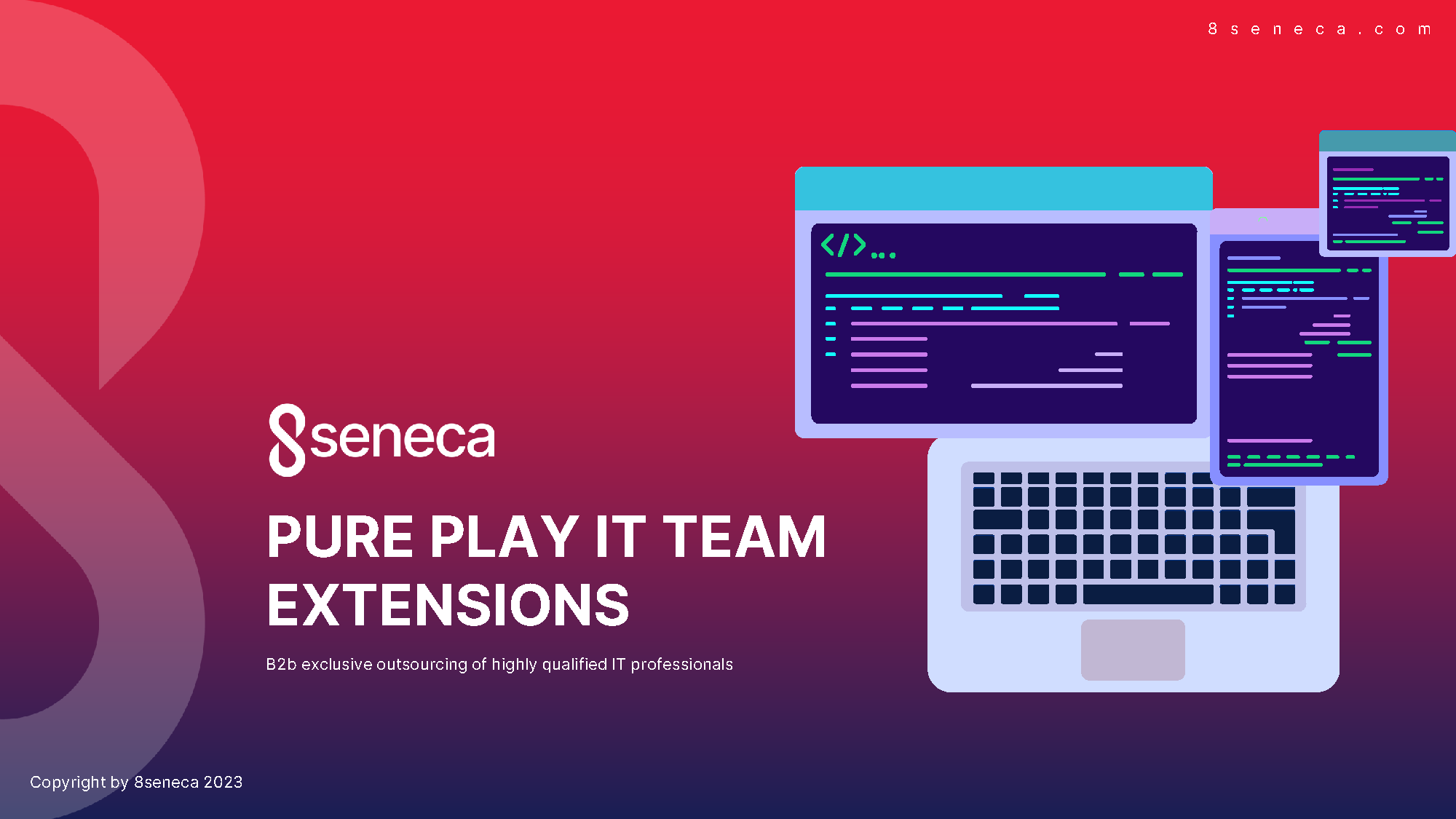 8seneca.com

</>...

8seneca

PURE PLAY IT TEAM EXTENSIONS

B2b exclusive outsourcing of highly qualified IT professionals

Copyright by 8seneca 2023